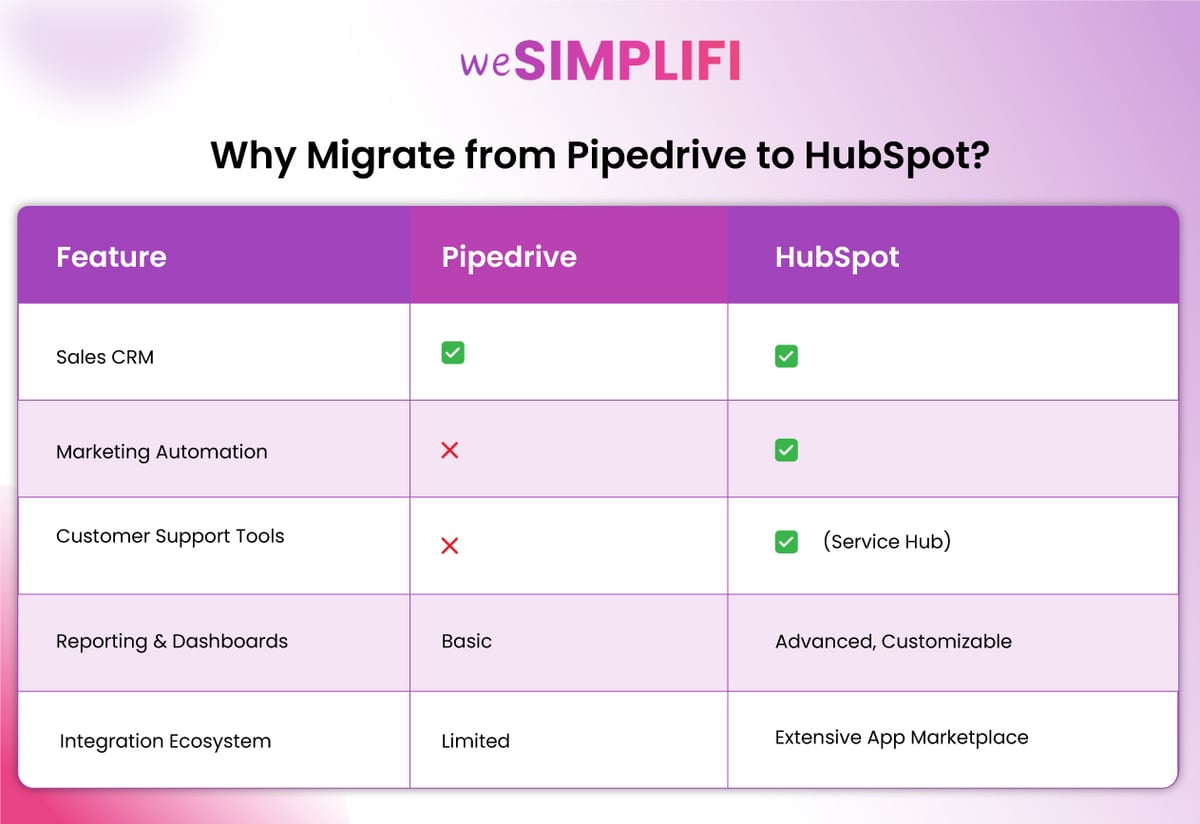 weSIMPLIFI

Why Migrate from Pipedrive to HubSpot?

| Feature | Pipedrive | HubSpot |
|---|---|---|
| Sales CRM | ✅ | ✅ |
| Marketing Automation | ❌ | ✅ |
| Customer Support Tools | ❌ | ✅ (Service Hub) |
| Reporting & Dashboards | Basic | Advanced, Customizable |
| Integration Ecosystem | Limited | Extensive App Marketplace |